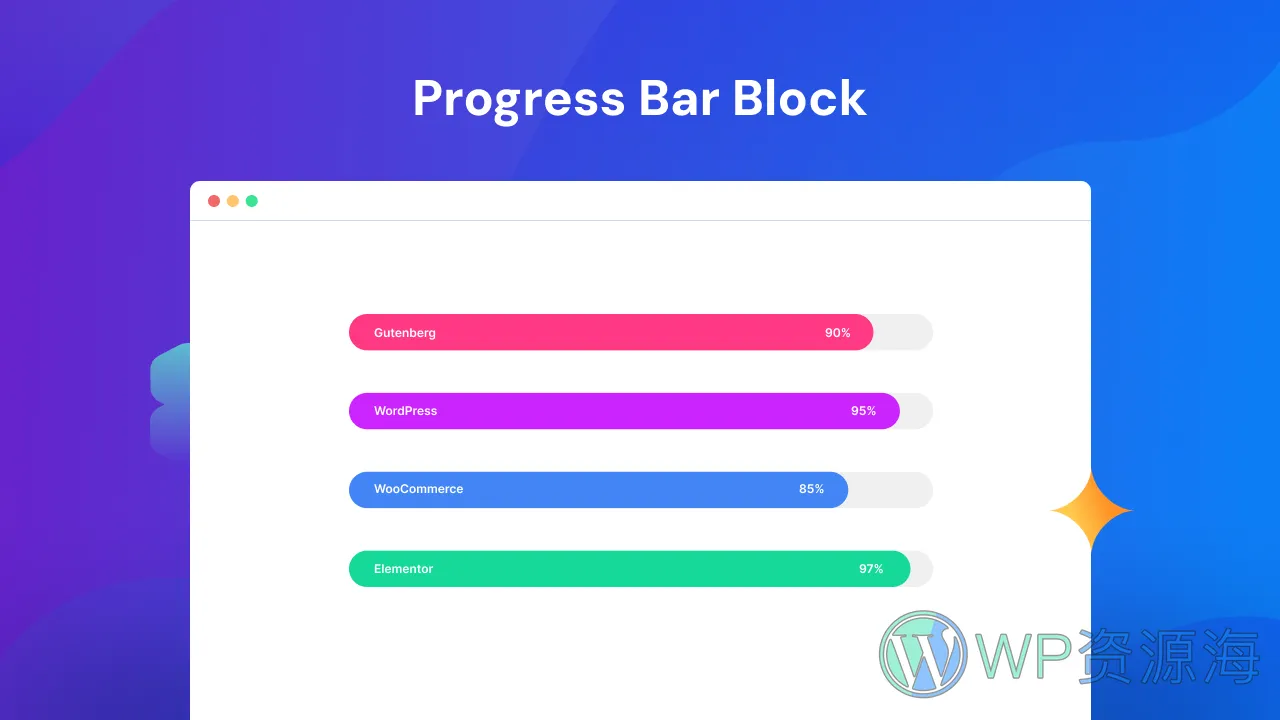 Progress Bar Block

Gutenberg 90%

WordPress 95%

WooCommerce 85%

Elementor 97%

WP资源海